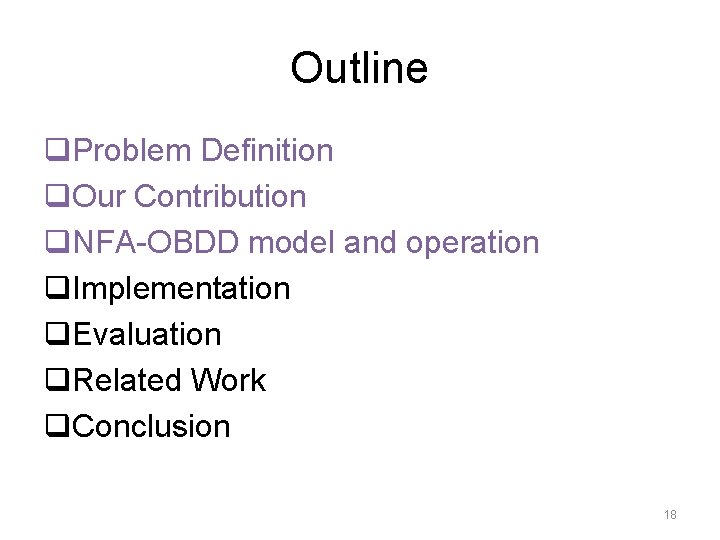 Outline

❑Problem Definition
❑Our Contribution
❑NFA-OBDD model and operation
❑Implementation
❑Evaluation
❑Related Work
❑Conclusion

18